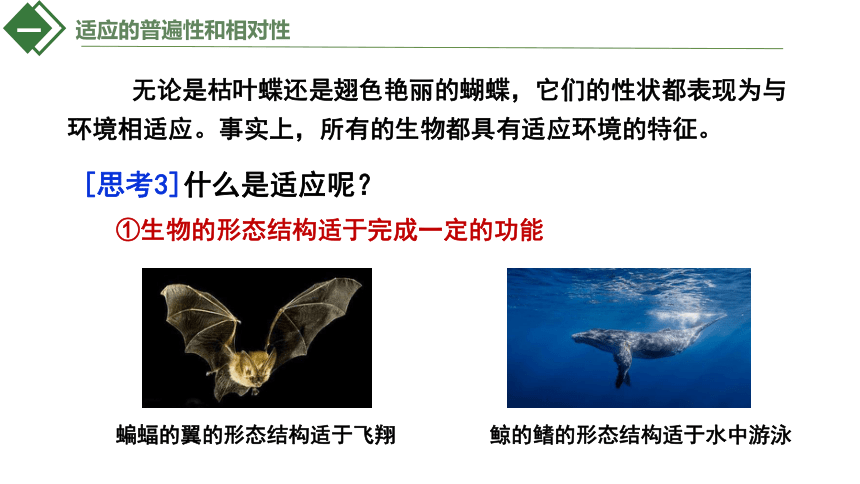 一 适应的普遍性和相对性

无论是枯叶蝶还是翅色艳丽的蝴蝶，它们的性状都表现为与环境相适应。事实上，所有的生物都具有适应环境的特征。

[思考3] 什么是适应呢？

①生物的形态结构适于完成一定的功能

蝙蝠的翼的形态结构适于飞翔

鲸的鳍的形态结构适于水中游泳